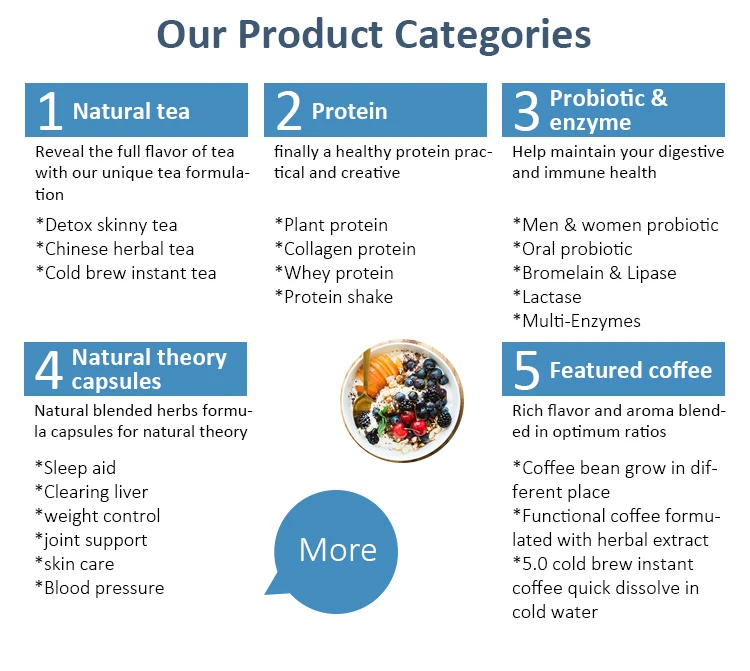 Our Product Categories

1 Natural tea

Reveal the full flavor of tea with our unique tea formulation

*Detox skinny tea
*Chinese herbal tea
*Cold brew instant tea

2 Protein

finally a healthy protein practical and creative

*Plant protein
*Collagen protein
*Whey protein
*Protein shake

3 Probiotic & enzyme

Help maintain your digestive and immune health

*Men & women probiotic
*Oral probiotic
*Bromelain & Lipase
*Lactase
*Multi-Enzymes

4 Natural theory capsules

Natural blended herbs formula capsules for natural theory

*Sleep aid
*Clearing liver
*weight control
*joint support
*skin care
*Blood pressure

More

5 Featured coffee

Rich flavor and aroma blended in optimum ratios

*Coffee bean grow in different place
*Functional coffee formulated with herbal extract
*5.0 cold brew instant coffee quick dissolve in cold water